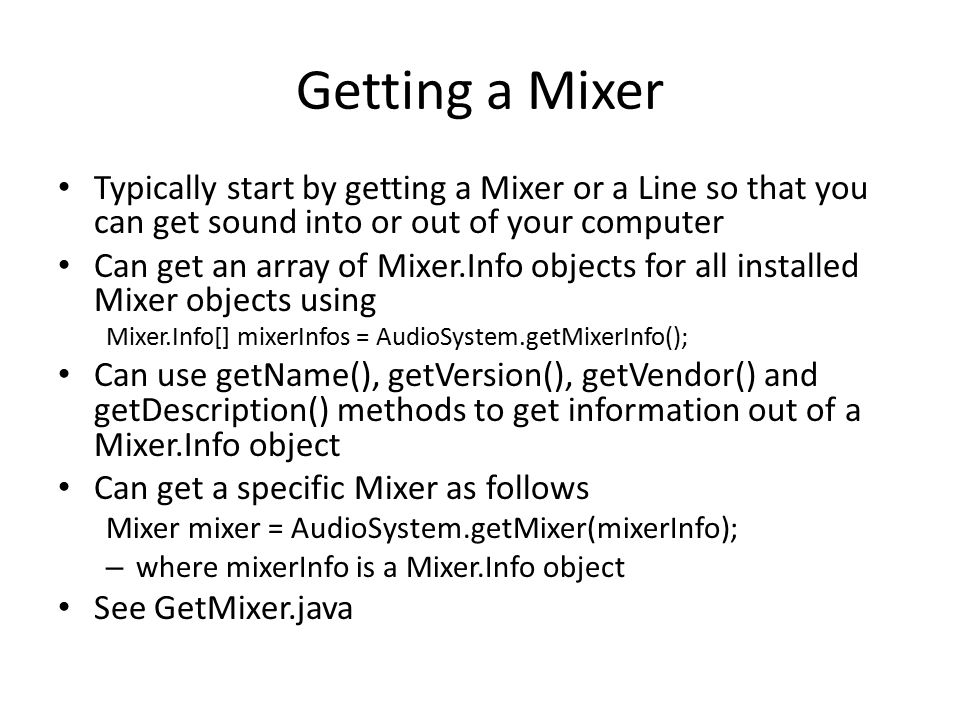 Getting a Mixer

• Typically start by getting a Mixer or a Line so that you can get sound into or out of your computer
• Can get an array of Mixer.Info objects for all installed Mixer objects using
Mixer.Info[] mixerInfos = AudioSystem.getMixerInfo();
• Can use getName(), getVersion(), getVendor() and getDescription() methods to get information out of a Mixer.Info object
• Can get a specific Mixer as follows
Mixer mixer = AudioSystem.getMixer(mixerInfo);
– where mixerInfo is a Mixer.Info object
• See GetMixer.java